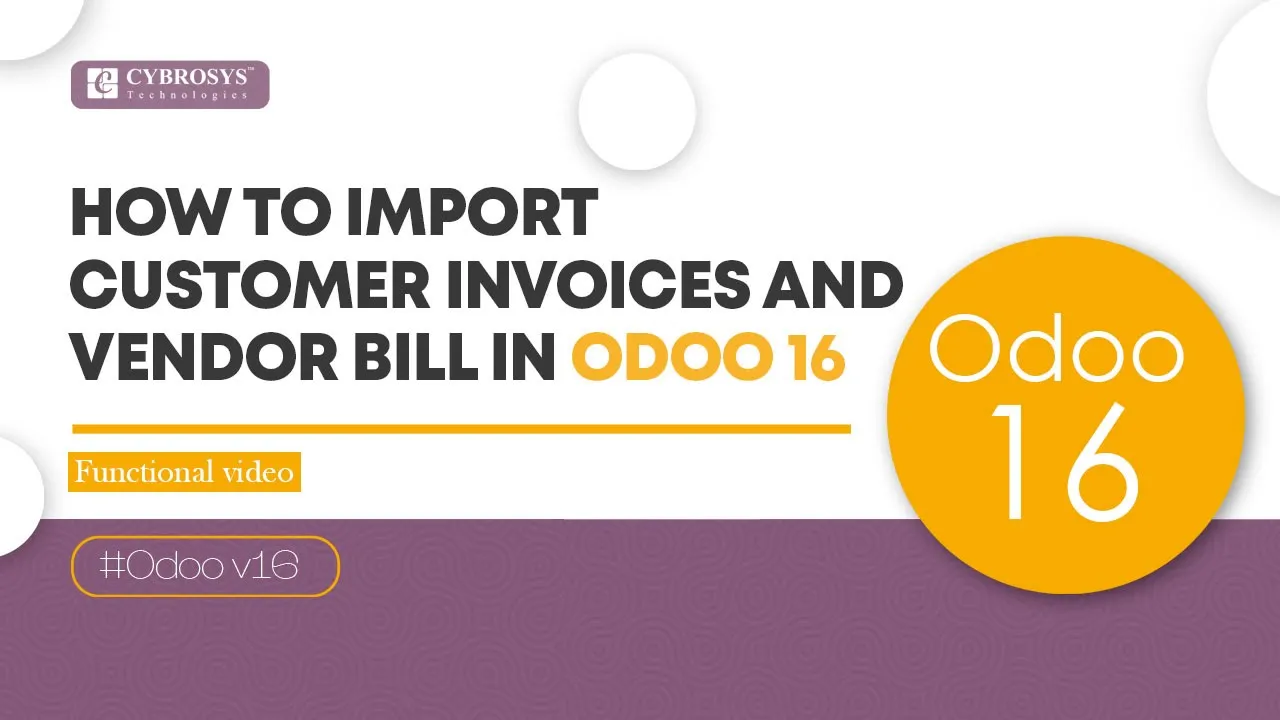 CYBROSYS™
Technologies

HOW TO IMPORT CUSTOMER INVOICES AND VENDOR BILL IN ODOO 16

Functional video

#Odoo v16

Odoo
16